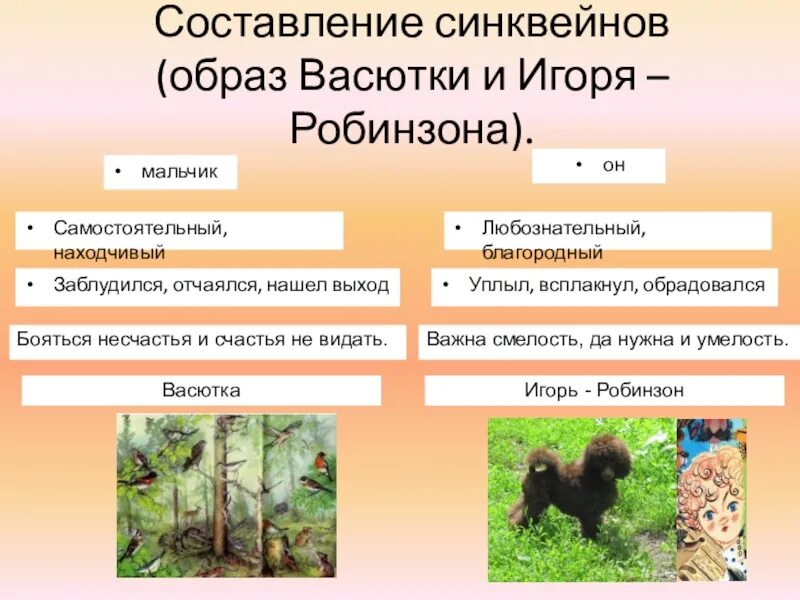 Составление синквейнов (образ Васютки и Игоря – Робинзона).

• мальчик

• Самостоятельный, находчивый

• Заблудился, отчаялся, нашел выход

Бояться несчастья и счастья не видать.

Васютка

• он

• Любознательный, благородный

• Уплыл, всплакнул, обрадовался

Важна смелость, да нужна и умелость.

Игорь - Робинзон